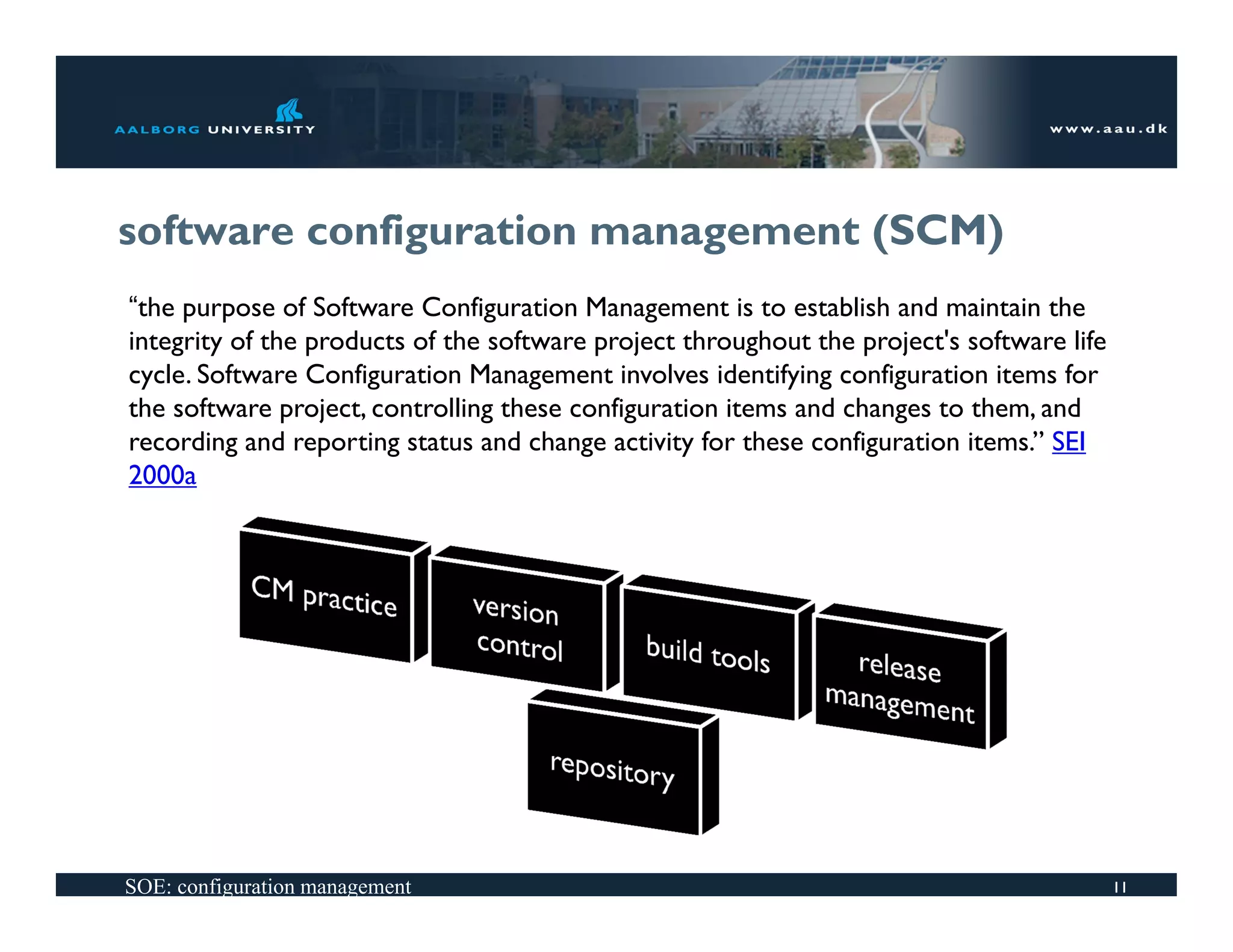 AALBORG UNIVERSITY

www.aau.dk

software configuration management (SCM)

“the purpose of Software Configuration Management is to establish and maintain the integrity of the products of the software project throughout the project's software life cycle. Software Configuration Management involves identifying configuration items for the software project, controlling these configuration items and changes to them, and recording and reporting status and change activity for these configuration items.” SEI 2000a

CM practice

version control

build tools

release management

repository

SOE: configuration management

11